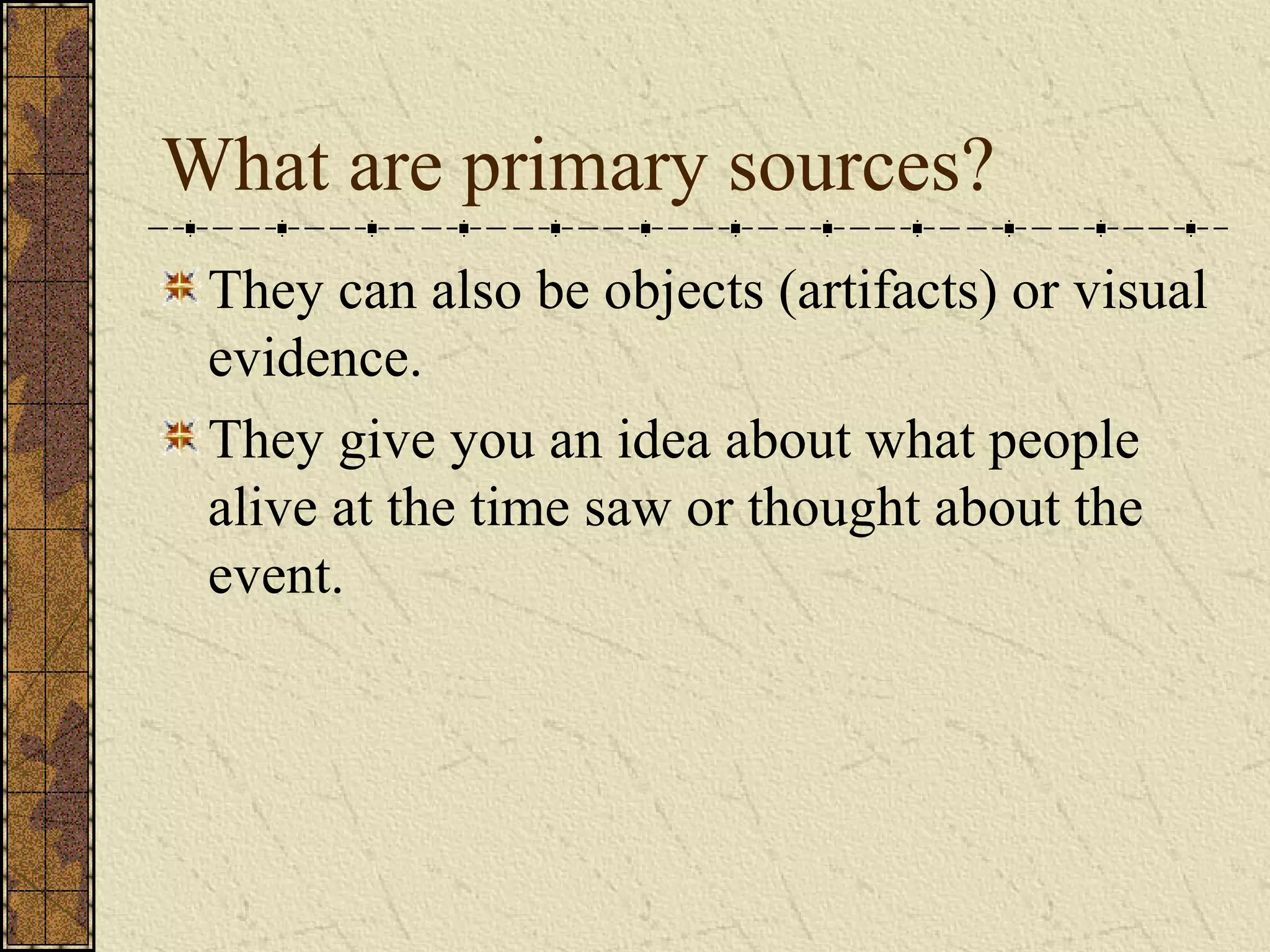 What are primary sources?

They can also be objects (artifacts) or visual evidence.

They give you an idea about what people alive at the time saw or thought about the event.